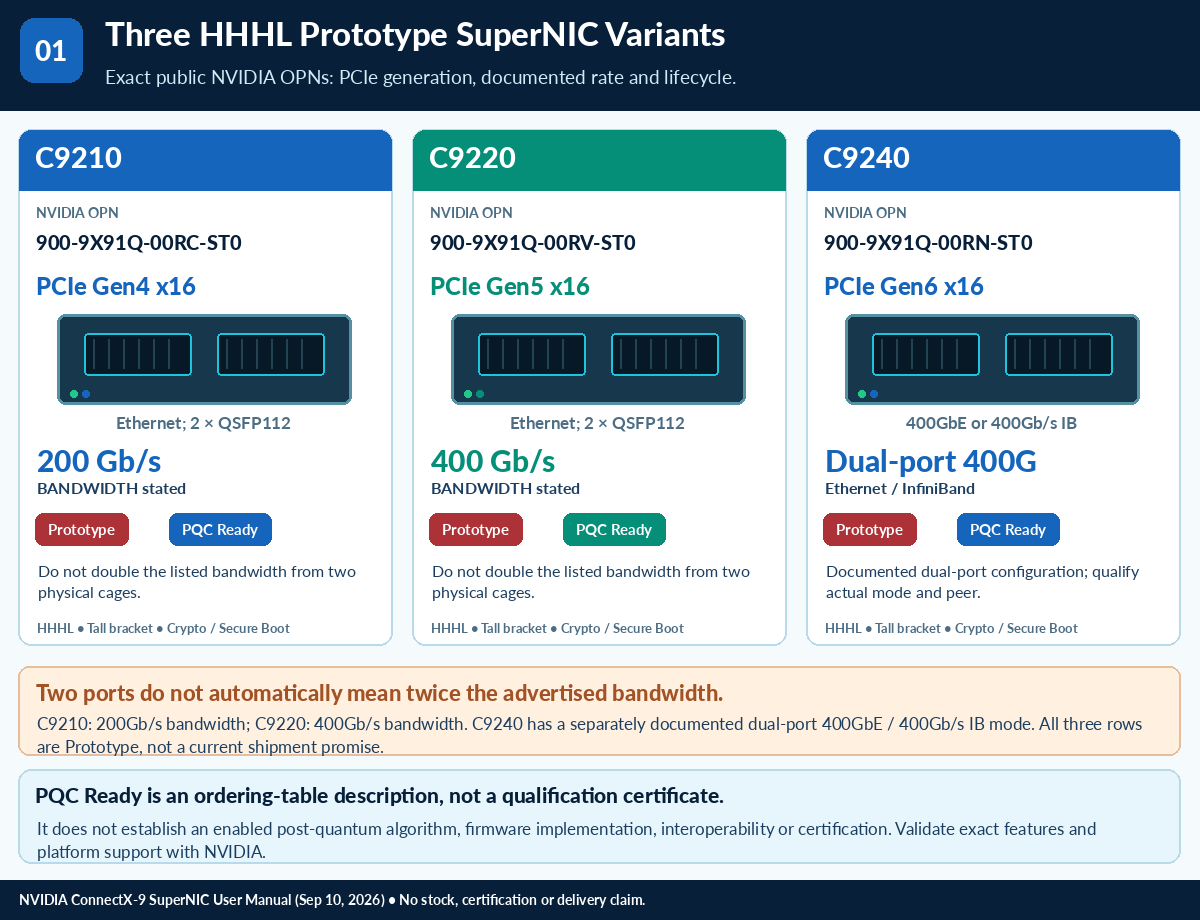 01

Three HHHL Prototype SuperNIC Variants

Exact public NVIDIA OPNs: PCIe generation, documented rate and lifecycle.

C9210

NVIDIA OPN

900-9X91Q-00RC-ST0

PCIe Gen4 x16

Ethernet; 2 × QSFP112

200 Gb/s

BANDWIDTH stated

Prototype

PQC Ready

Do not double the listed bandwidth from two physical cages.

HHHL • Tall bracket • Crypto / Secure Boot

C9220

NVIDIA OPN

900-9X91Q-00RV-ST0

PCIe Gen5 x16

Ethernet; 2 × QSFP112

400 Gb/s

BANDWIDTH stated

Prototype

PQC Ready

Do not double the listed bandwidth from two physical cages.

HHHL • Tall bracket • Crypto / Secure Boot

C9240

NVIDIA OPN

900-9X91Q-00RN-ST0

PCIe Gen6 x16

400GbE or 400Gb/s IB

Dual-port 400G

Ethernet / InfiniBand

Prototype

PQC Ready

Documented dual-port configuration; qualify actual mode and peer.

HHHL • Tall bracket • Crypto / Secure Boot

Two ports do not automatically mean twice the advertised bandwidth.

C9210: 200Gb/s bandwidth; C9220: 400Gb/s bandwidth. C9240 has a separately documented dual-port 400GbE / 400Gb/s IB mode. All three rows are Prototype, not a current shipment promise.

PQC Ready is an ordering-table description, not a qualification certificate.

It does not establish an enabled post-quantum algorithm, firmware implementation, interoperability or certification. Validate exact features and platform support with NVIDIA.

NVIDIA ConnectX-9 SuperNIC User Manual (Sep 10, 2026) • No stock, certification or delivery claim.